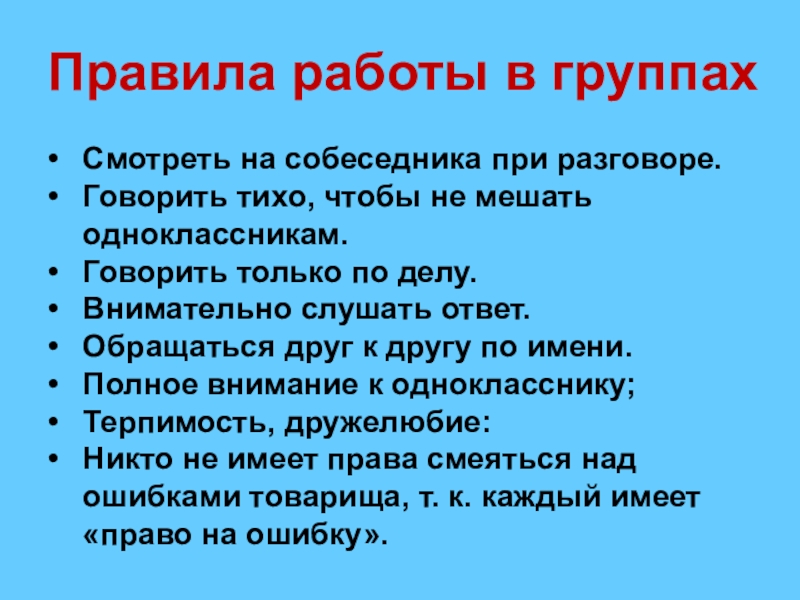 Правила работы в группах

• Смотреть на собеседника при разговоре.
• Говорить тихо, чтобы не мешать одноклассникам.
• Говорить только по делу.
• Внимательно слушать ответ.
• Обращаться друг к другу по имени.
• Полное внимание к однокласснику;
• Терпимость, дружелюбие:
• Никто не имеет права смеяться над ошибками товарища, т. к. каждый имеет «право на ошибку».